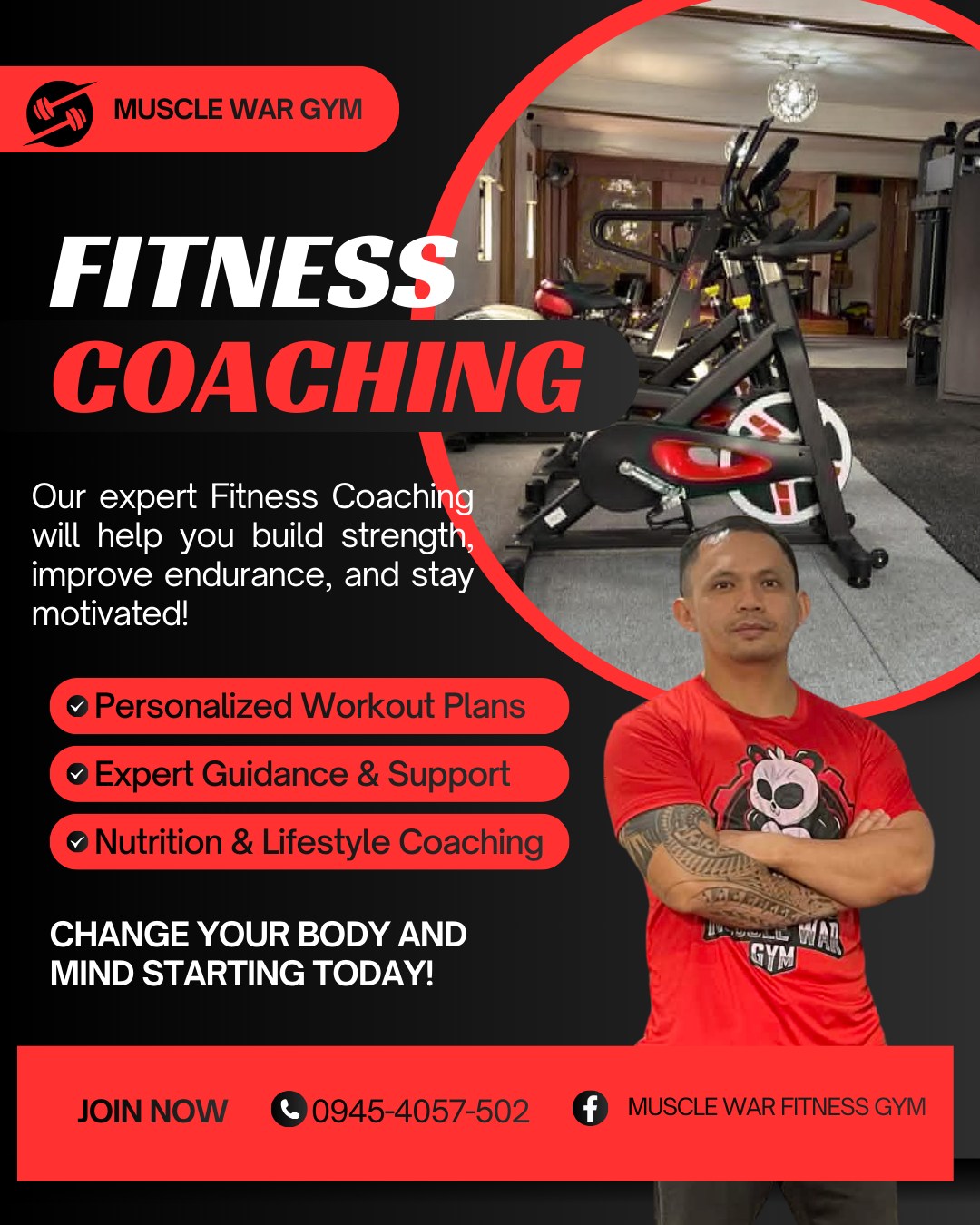 MUSCLE WAR GYM

FITNESS
COACHING

Our expert Fitness Coaching will help you build strength, improve endurance, and stay motivated!

Personalized Workout Plans

Expert Guidance & Support

Nutrition & Lifestyle Coaching

CHANGE YOUR BODY AND MIND STARTING TODAY!

MUSCLE WAR
GYM

JOIN NOW 0945-4057-502 MUSCLE WAR FITNESS GYM